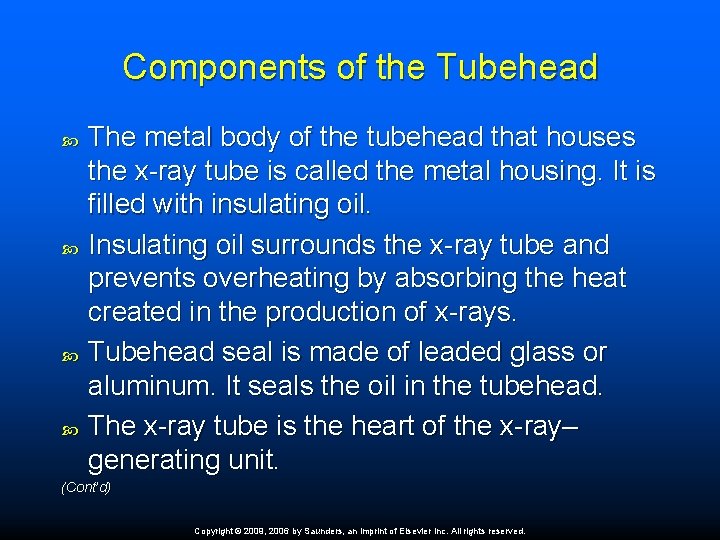 Components of the Tubehead

The metal body of the tubehead that houses the x-ray tube is called the metal housing. It is filled with insulating oil.

Insulating oil surrounds the x-ray tube and prevents overheating by absorbing the heat created in the production of x-rays.

Tubehead seal is made of leaded glass or aluminum. It seals the oil in the tubehead.

The x-ray tube is the heart of the x-ray–generating unit.

(Cont'd)

Copyright © 2009, 2006 by Saunders, an imprint of Elsevier Inc. All rights reserved.